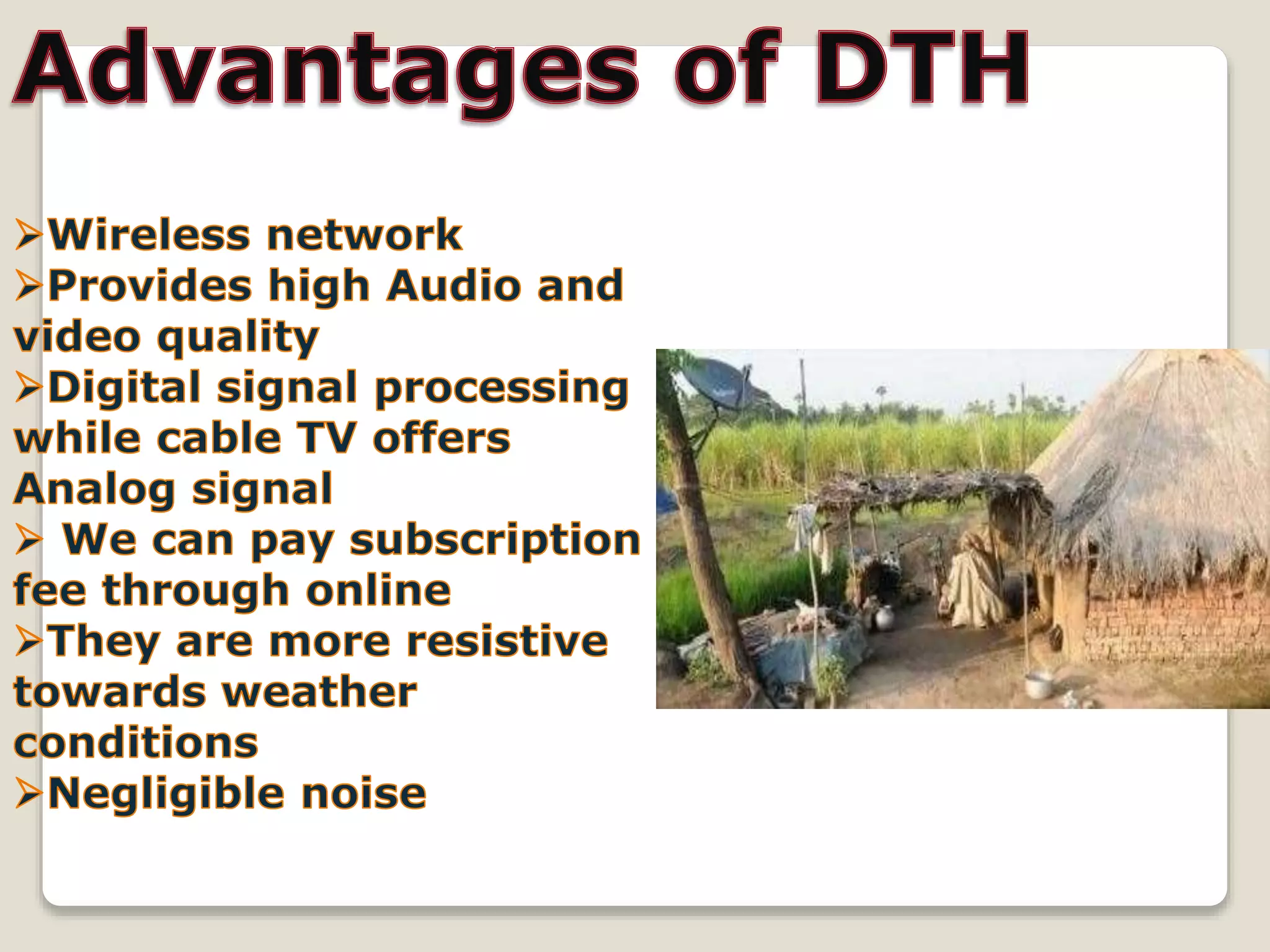 Advantages of DTH

➢Wireless network
➢Provides high Audio and video quality
➢Digital signal processing while cable TV offers Analog signal
➢ We can pay subscription fee through online
➢They are more resistive towards weather conditions
➢Negligible noise